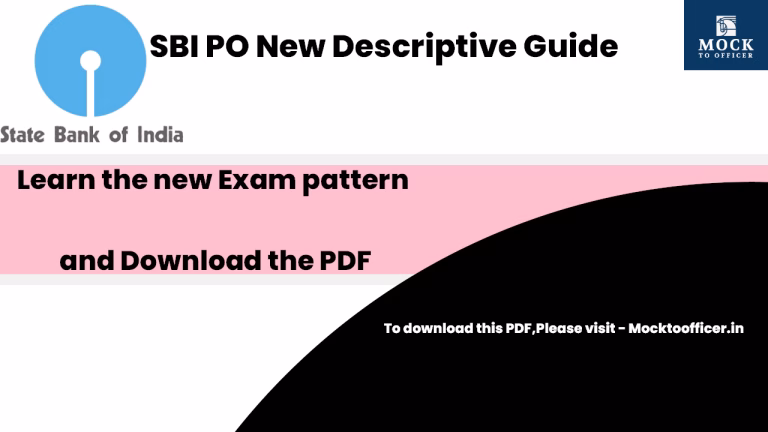 SBI PO New Descriptive Guide

MOCK
TO OFFICER

State Bank of India

Learn the new Exam pattern

and Download the PDF

To download this PDF,Please visit - Mocktoofficer.in